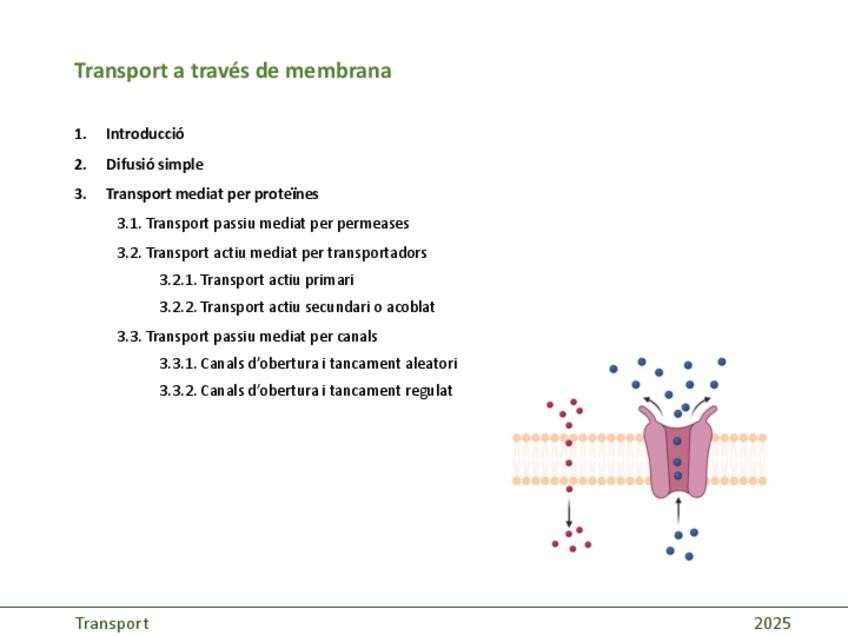 Transport a través de membrana

1. Introducció

2. Difusió simple

3. Transport mediat per proteïnes

3.1. Transport passiu mediat per permeases

3.2. Transport actiu mediat per transportadors

3.2.1. Transport actiu primari

3.2.2. Transport actiu secundari o acoblat

3.3. Transport passiu mediat per canals

3.3.1. Canals d'obertura i tancament aleatori

3.3.2. Canals d'obertura i tancament regulat

Transport

2025